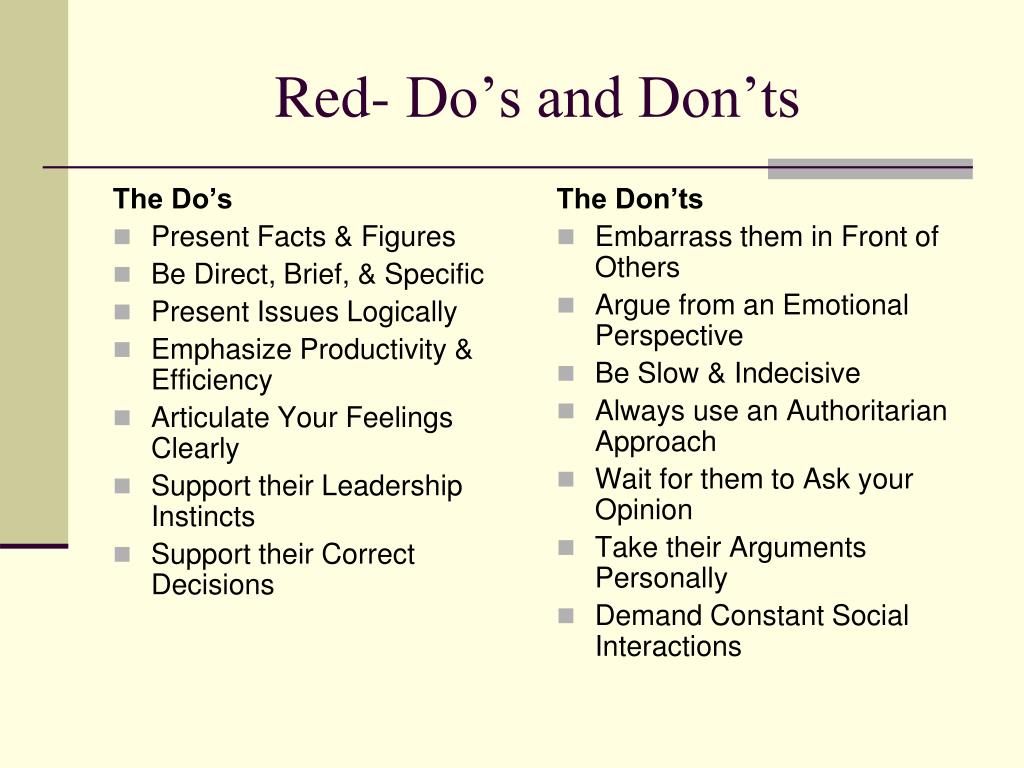 Red- Do’s and Don’ts

The Do’s
- Present Facts & Figures
- Be Direct, Brief, & Specific
- Present Issues Logically
- Emphasize Productivity & Efficiency
- Articulate Your Feelings Clearly
- Support their Leadership Instincts
- Support their Correct Decisions

The Don’ts
- Embarrass them in Front of Others
- Argue from an Emotional Perspective
- Be Slow & Indecisive
- Always use an Authoritarian Approach
- Wait for them to Ask your Opinion
- Take their Arguments Personally
- Demand Constant Social Interactions